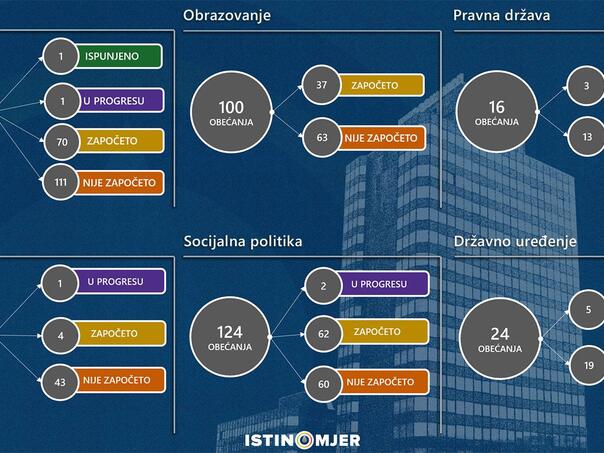 1 ISPUNJENO
1 U PROGRESU
70 ZAPOČETO
111 NIJE ZAPOČETO

Obrazovanje

100 OBEĆANJA
37 ZAPOČETO
63 NIJE ZAPOČETO

Pravna država

16 OBEĆANJA
3
13

1 U PROGRESU
4 ZAPOČETO
43 NIJE ZAPOČETO

Socijalna politika

124 OBEĆANJA
2 U PROGRESU
62 ZAPOČETO
60 NIJE ZAPOČETO

Državno uređenje

24 OBEĆANJA
5
19

ISTINOMJER